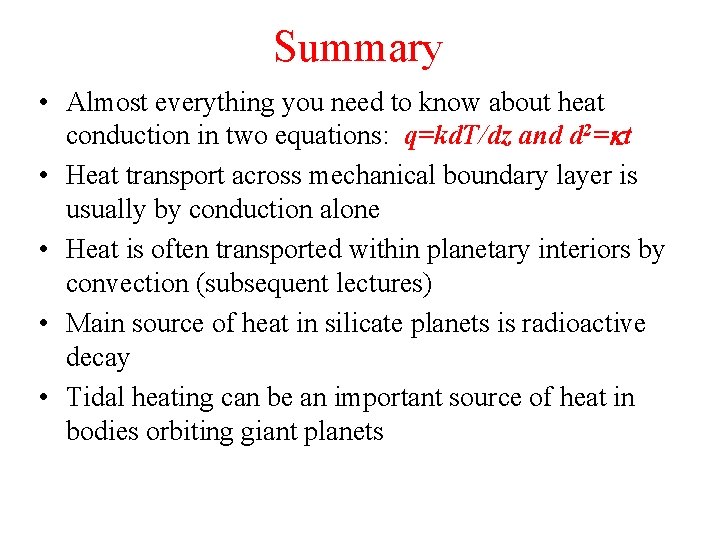 Summary

• Almost everything you need to know about heat conduction in two equations: $q=kdT/dz$ and $d^2=\kappa t$

• Heat transport across mechanical boundary layer is usually by conduction alone

• Heat is often transported within planetary interiors by convection (subsequent lectures)

• Main source of heat in silicate planets is radioactive decay

• Tidal heating can be an important source of heat in bodies orbiting giant planets